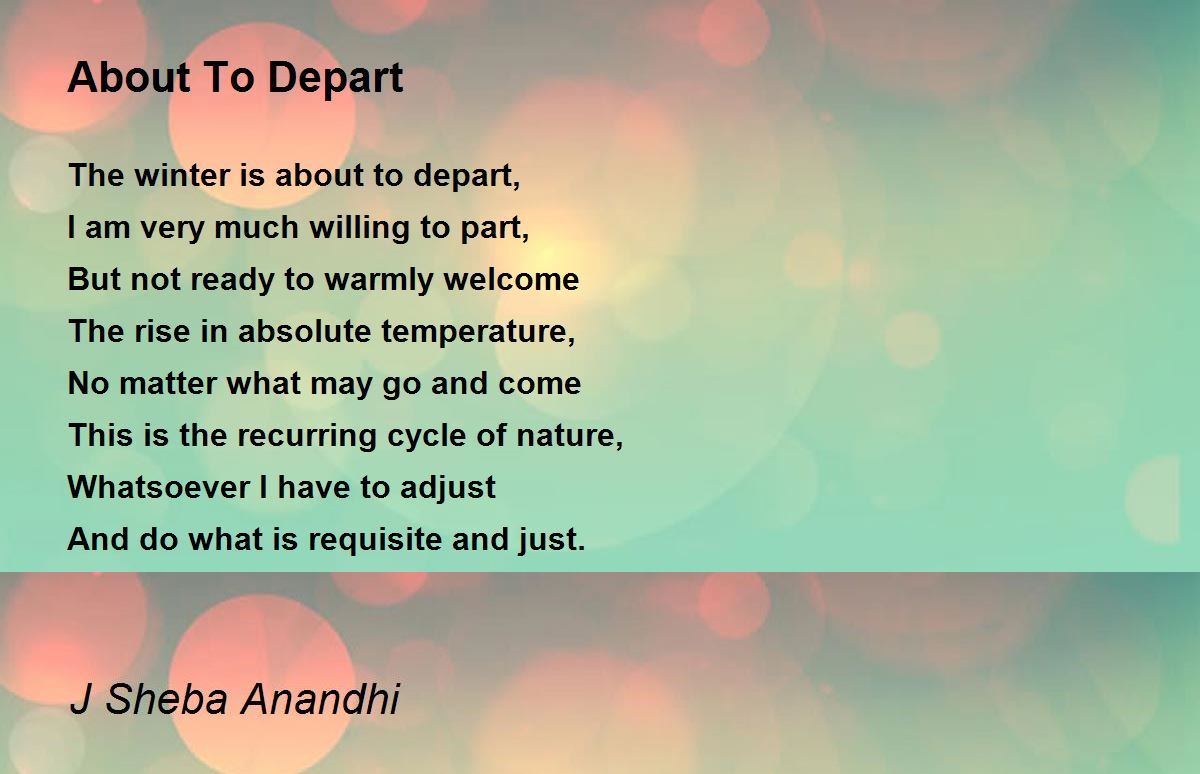 About To Depart

The winter is about to depart,
I am very much willing to part,
But not ready to warmly welcome
The rise in absolute temperature,
No matter what may go and come
This is the recurring cycle of nature,
Whatsoever I have to adjust
And do what is requisite and just.

J Sheba Anandhi